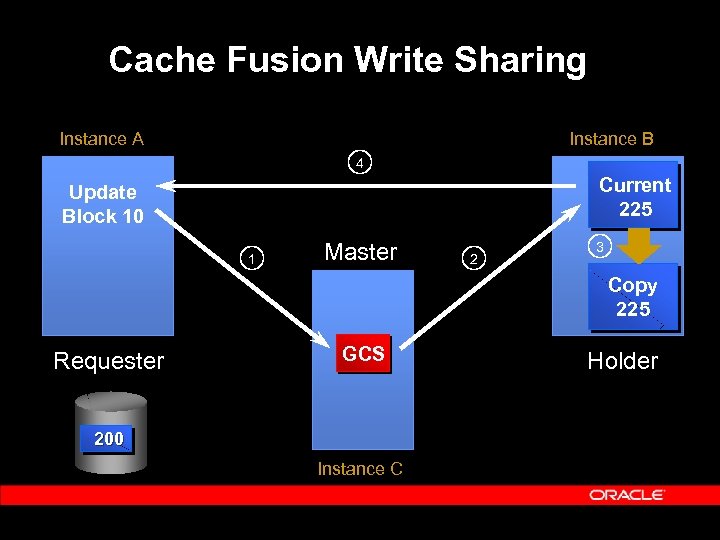 Cache Fusion Write Sharing

Instance A

Update Block 10

Requester

200

4

1

Master

GCS

Instance C

2

Instance B

Current 225

3

Copy 225

Holder

ORACLE